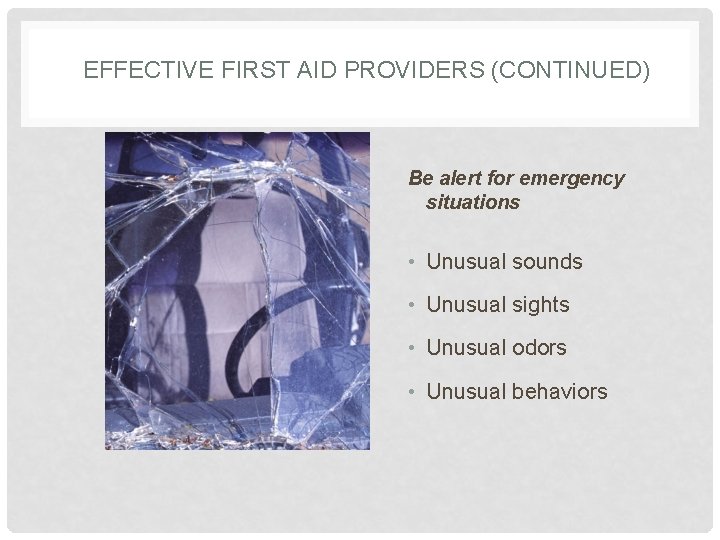 EFFECTIVE FIRST AID PROVIDERS (CONTINUED)

Be alert for emergency situations

• Unusual sounds
• Unusual sights
• Unusual odors
• Unusual behaviors